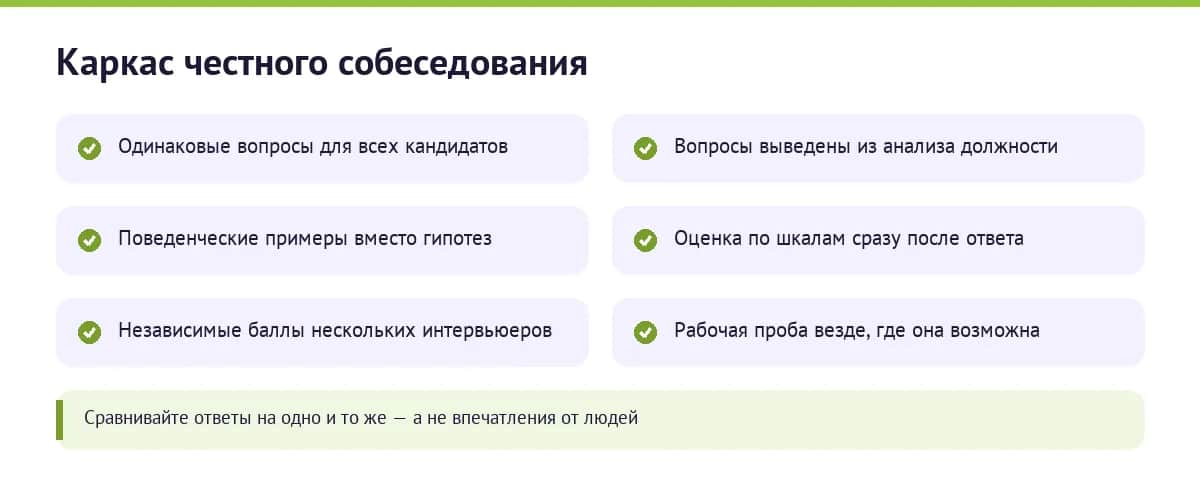 Каркас честного собеседования

Одинаковые вопросы для всех кандидатов

Вопросы выведены из анализа должности

Поведенческие примеры вместо гипотез

Оценка по шкалам сразу после ответа

Независимые баллы нескольких интервьюеров

Рабочая проба везде, где она возможна

Сравнивайте ответы на одно и то же — а не впечатления от людей